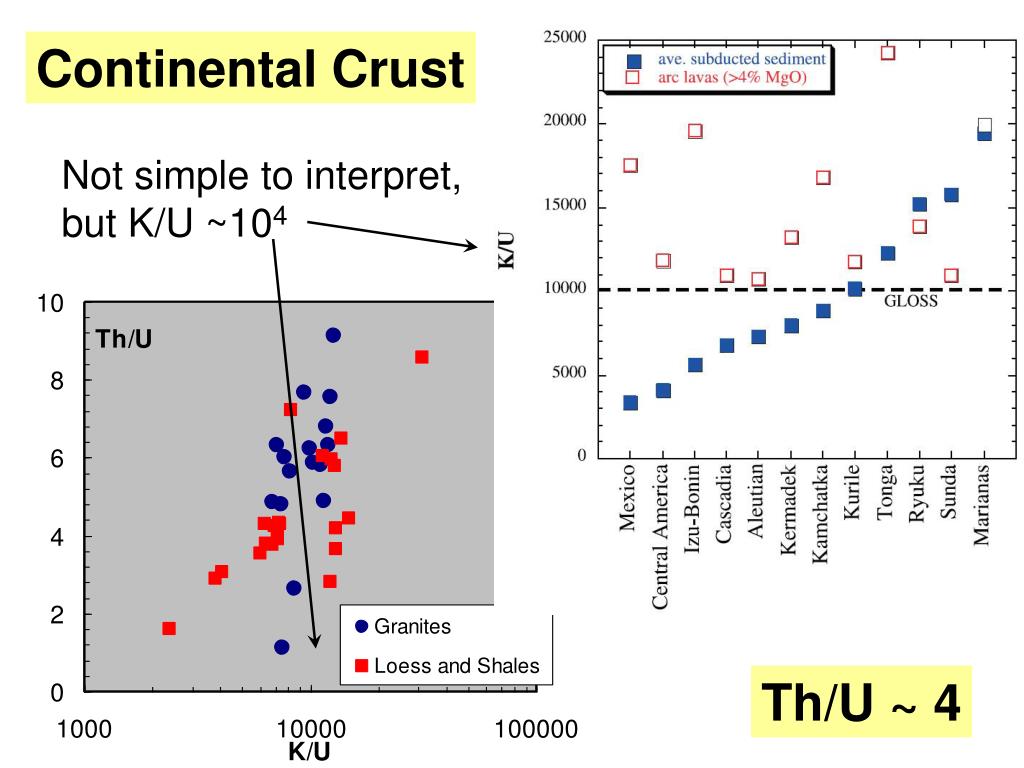 Continental Crust

Not simple to interpret, but K/U ~$10^4$

10
8
6
4
2
0
Th/U
Granites
Loess and Shales
1000
10000
100000
K/U

25000
20000
15000
10000
5000
0
K/U
ave. subducted sediment
arc lavas (>4% MgO)
GLOSS
Mexico
Central America
Izu-Bonin
Cascadia
Aleutian
Kermadek
Kamchatka
Kurile
Tonga
Ryuku
Sunda
Marianas

Th/U ~ 4